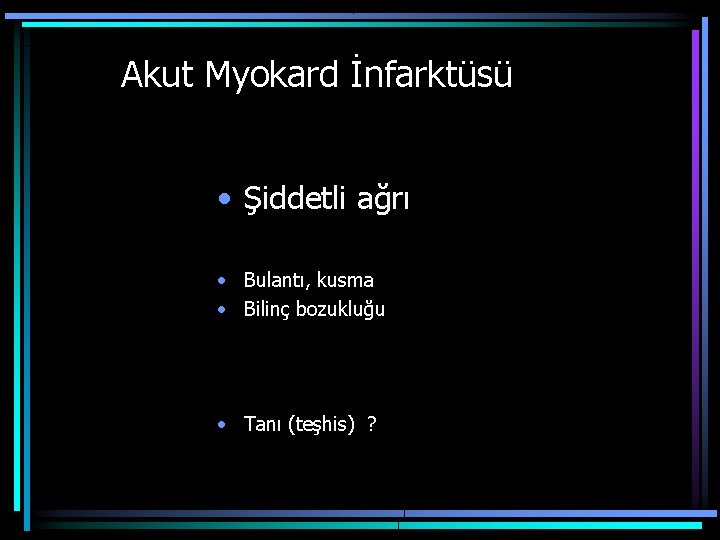 Akut Myokard İnfarktüsü

• Şiddetli ağrı

• Bulantı, kusma
• Bilinç bozukluğu

• Tanı (teşhis) ?